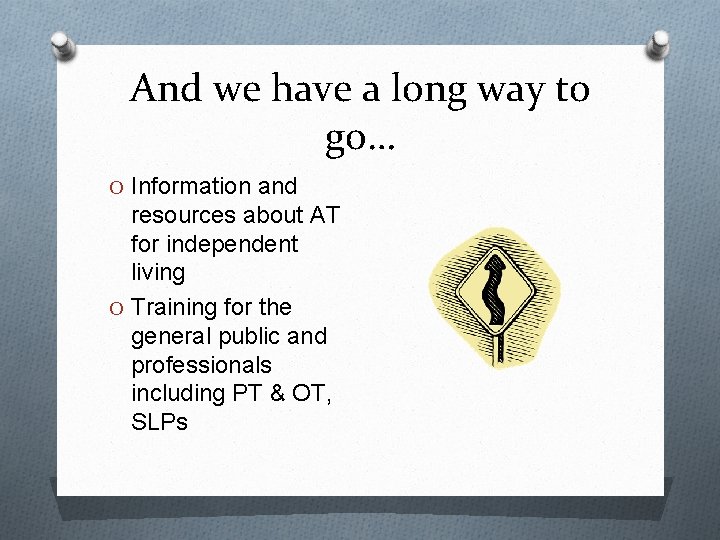 And we have a long way to go…

O Information and resources about AT for independent living

O Training for the general public and professionals including PT & OT, SLPs